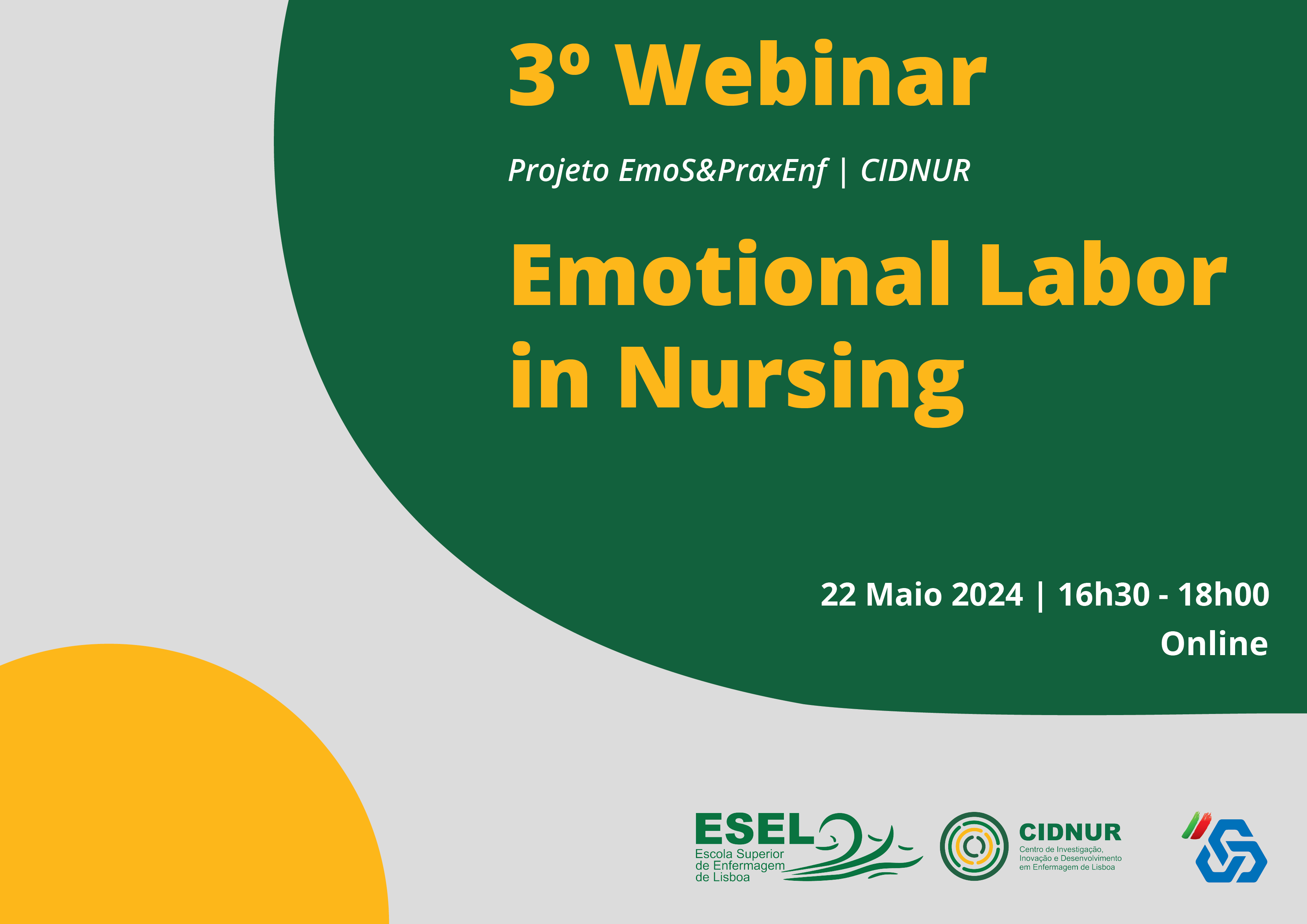 3º Webinar

Projeto EmoS&PraxEnf | CIDNUR

Emotional Labor in Nursing

22 Maio 2024 | 16h30 - 18h00
Online

ESEL
Escola Superior de Enfermagem de Lisboa

CIDNUR
Centro de Investigação, Inovação e Desenvolvimento em Enfermagem de Lisboa